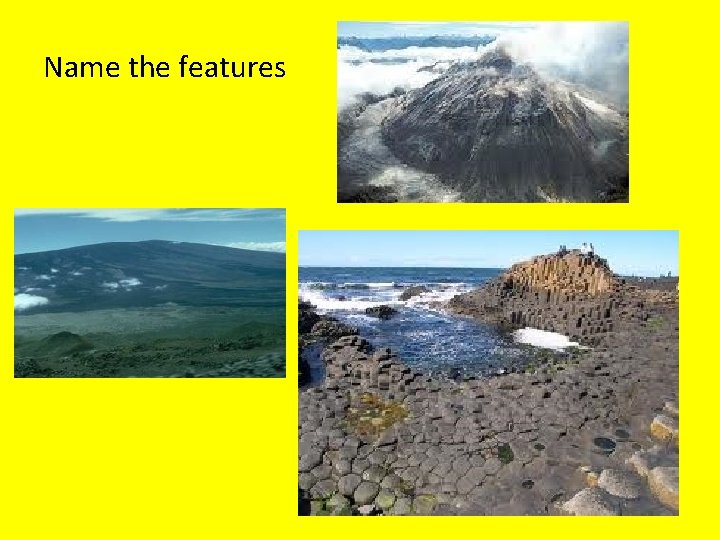 Name the features